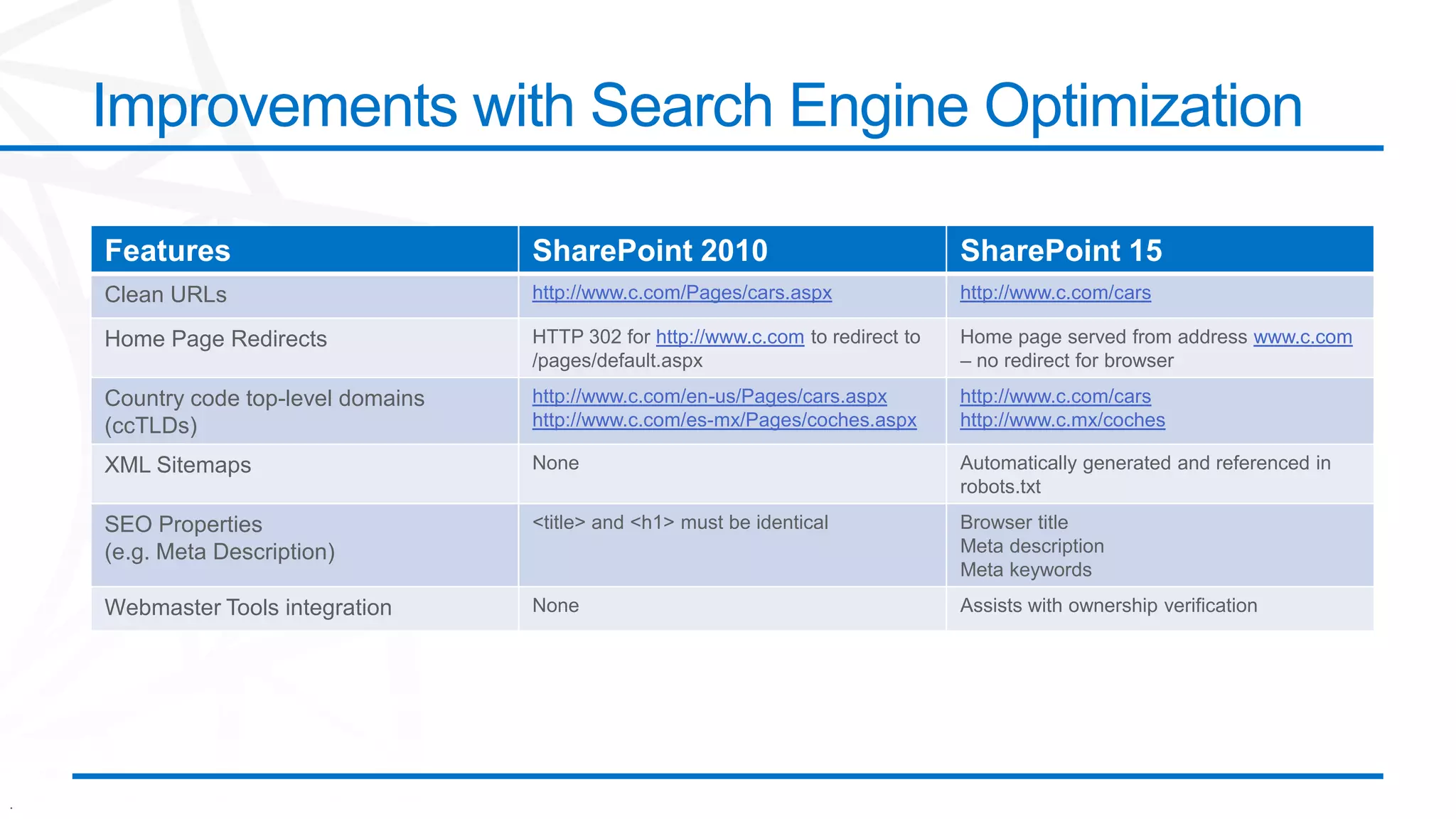 Improvements with Search Engine Optimization

| Features | SharePoint 2010 | SharePoint 15 |
|---|---|---|
| Clean URLs | http://www.c.com/Pages/cars.aspx | http://www.c.com/cars |
| Home Page Redirects | HTTP 302 for http://www.c.com to redirect to /pages/default.aspx | Home page served from address www.c.com – no redirect for browser |
| Country code top-level domains (ccTLDs) | http://www.c.com/en-us/Pages/cars.aspx http://www.c.com/es-mx/Pages/coches.aspx | http://www.c.com/cars http://www.c.mx/coches |
| XML Sitemaps | None | Automatically generated and referenced in robots.txt |
| SEO Properties (e.g. Meta Description) | <title> and <h1> must be identical | Browser title Meta description Meta keywords |
| Webmaster Tools integration | None | Assists with ownership verification |